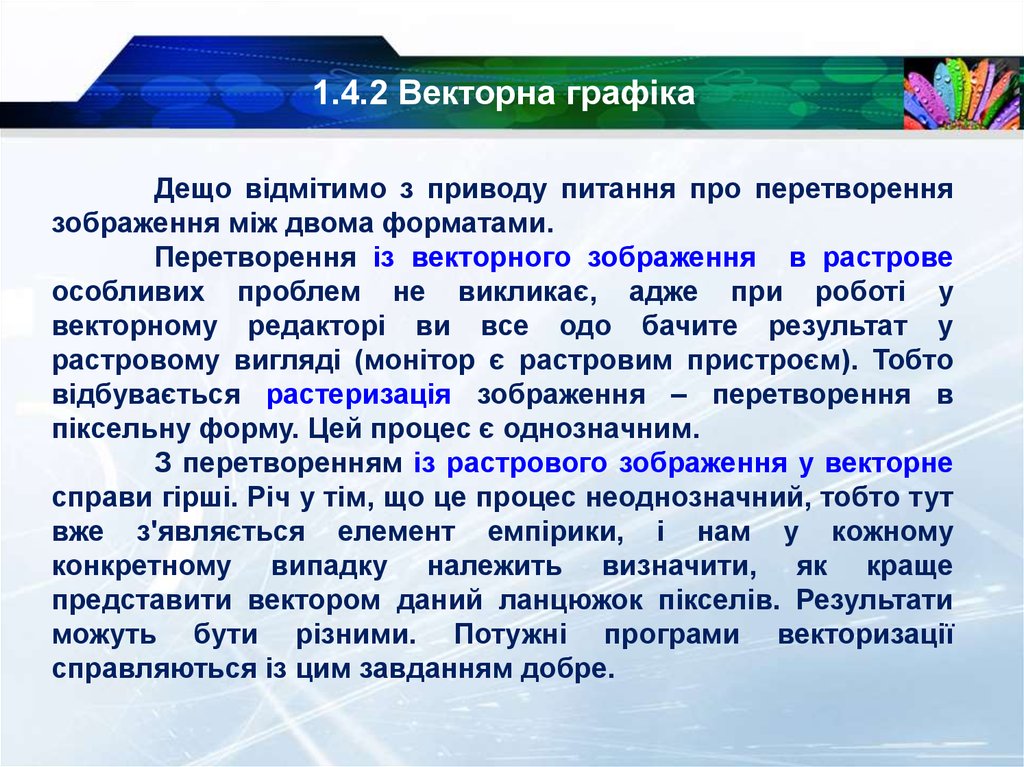 1.4.2 Векторна графіка

Дещо відмітимо з приводу питання про перетворення зображення між двома форматами.

Перетворення із векторного зображення в растрове особливих проблем не викликає, адже при роботі у векторному редакторі ви все одо бачите результат у растровому вигляді (монітор є растровим пристроєм). Тобто відбувається растеризація зображення – перетворення в піксельну форму. Цей процес є однозначним.

З перетворенням із растрового зображення у векторне справи гірші. Річ у тім, що це процес неоднозначний, тобто тут вже з'являється елемент емпірики, і нам у кожному конкретному випадку належить визначити, як краще представити вектором даний ланцюжок пікселів. Результати можуть бути різними. Потужні програми векторизації справляються із цим завданням добре.